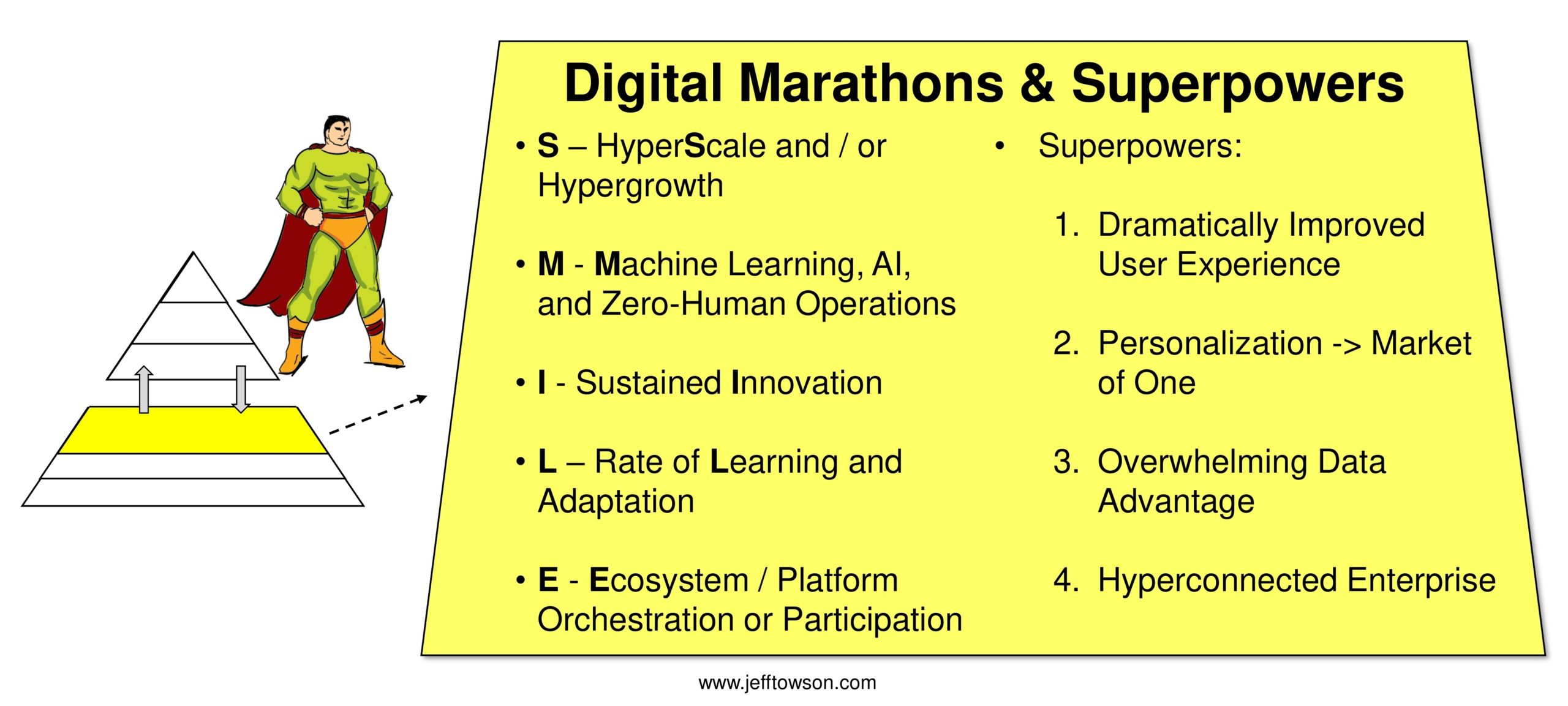 Digital Marathons & Superpowers

• S – HyperScale and / or Hypergrowth

• M - Machine Learning, AI, and Zero-Human Operations

• I - Sustained Innovation

• L – Rate of Learning and Adaptation

• E - Ecosystem / Platform Orchestration or Participation

• Superpowers:

1. Dramatically Improved User Experience

2. Personalization -> Market of One

3. Overwhelming Data Advantage

4. Hyperconnected Enterprise

www.jefftowson.com